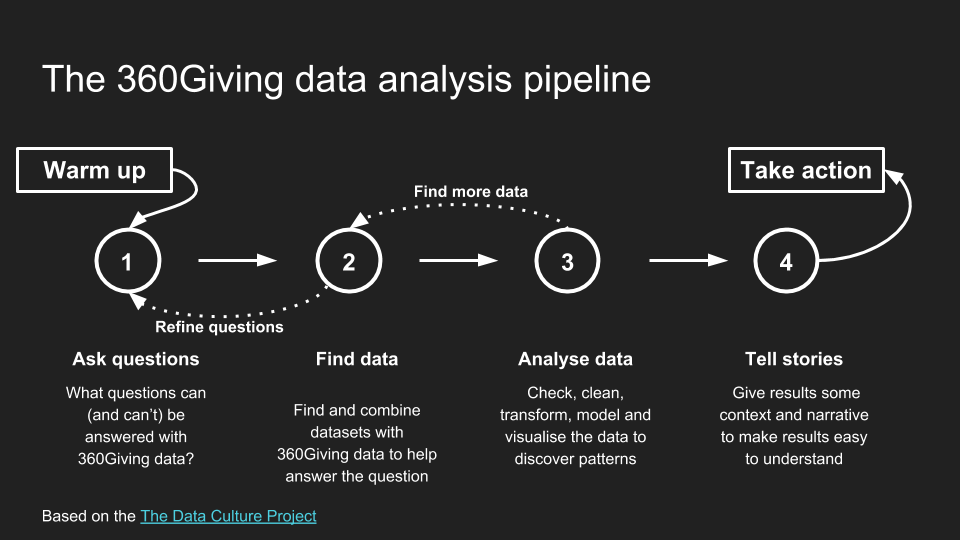 The 360Giving data analysis pipeline

Warm up

Take action

Find more data

1

2

3

4

Refine questions

Ask questions

What questions can (and can't) be answered with 360Giving data?

Find data

Find and combine datasets with 360Giving data to help answer the question

Analyse data

Check, clean, transform, model and visualise the data to discover patterns

Tell stories

Give results some context and narrative to make results easy to understand

Based on the The Data Culture Project